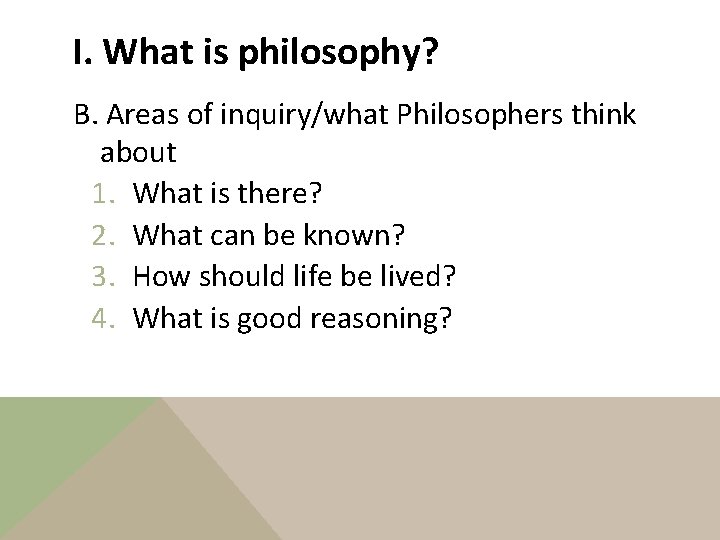 I. What is philosophy?

B. Areas of inquiry/what Philosophers think about

1. What is there?
2. What can be known?
3. How should life be lived?
4. What is good reasoning?